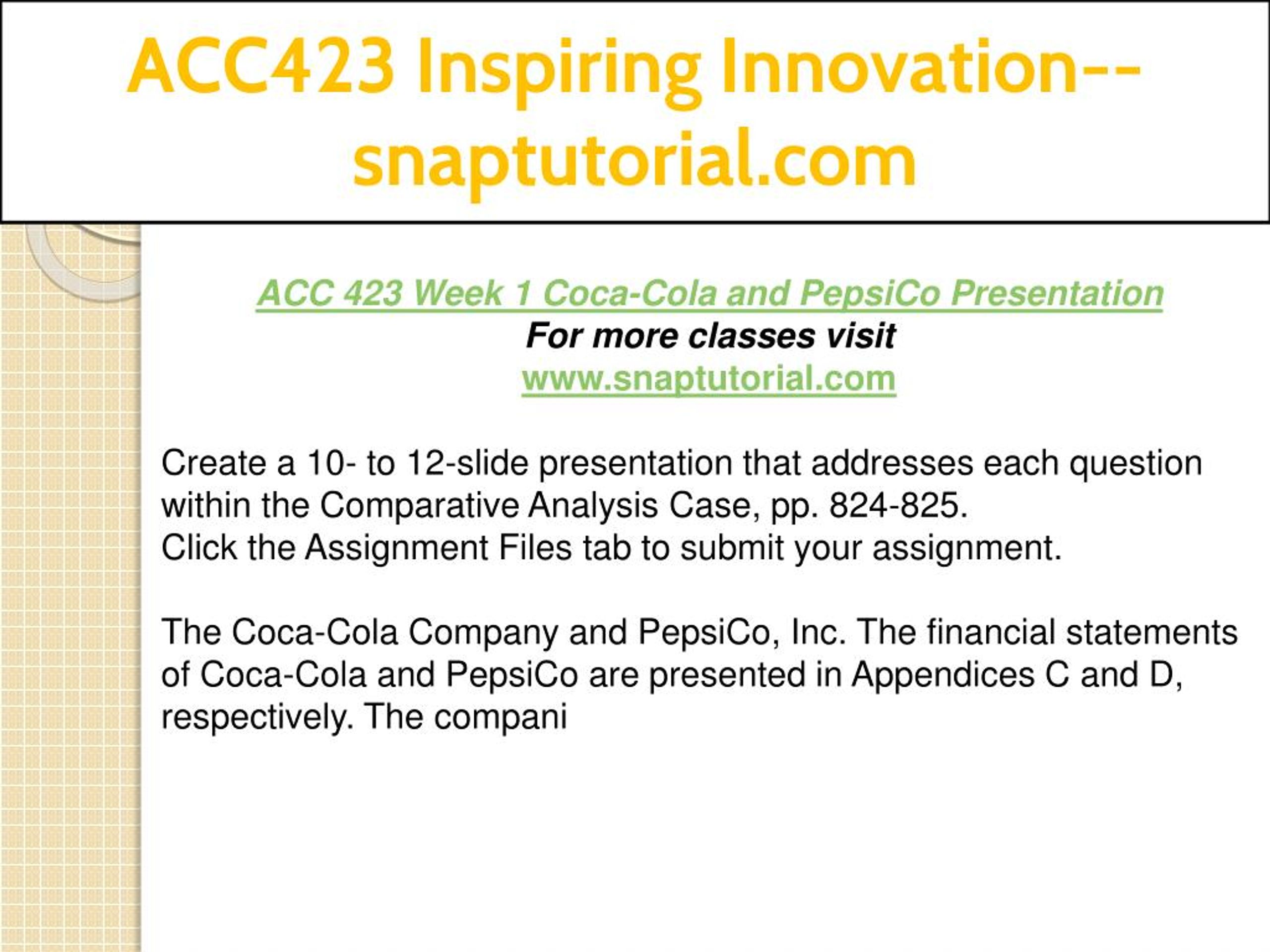 ACC423 Inspiring Innovation--snaptutorial.com

ACC 423 Week 1 Coca-Cola and PepsiCo Presentation
For more classes visit
www.snaptutorial.com

Create a 10- to 12-slide presentation that addresses each question within the Comparative Analysis Case, pp. 824-825.
Click the Assignment Files tab to submit your assignment.

The Coca-Cola Company and PepsiCo, Inc. The financial statements of Coca-Cola and PepsiCo are presented in Appendices C and D, respectively. The compani